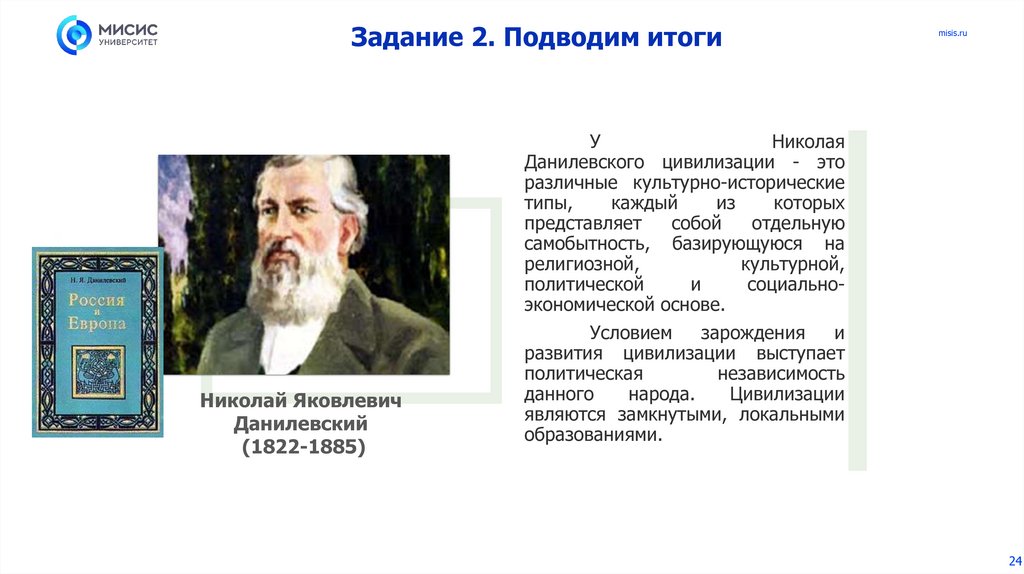 МИСИС
УНИВЕРСИТЕТ

Задание 2. Подводим итоги

misis.ru

Н. Я. Данилевский
Россия и Европа

Николай Яковлевич Данилевский (1822-1885)

У Николая Данилевского цивилизации - это различные культурно-исторические типы, каждый из которых представляет собой отдельную самобытность, базирующуюся на религиозной, культурной, политической и социально-экономической основе.

Условием зарождения и развития цивилизации выступает политическая независимость данного народа. Цивилизации являются замкнутыми, локальными образованиями.

24